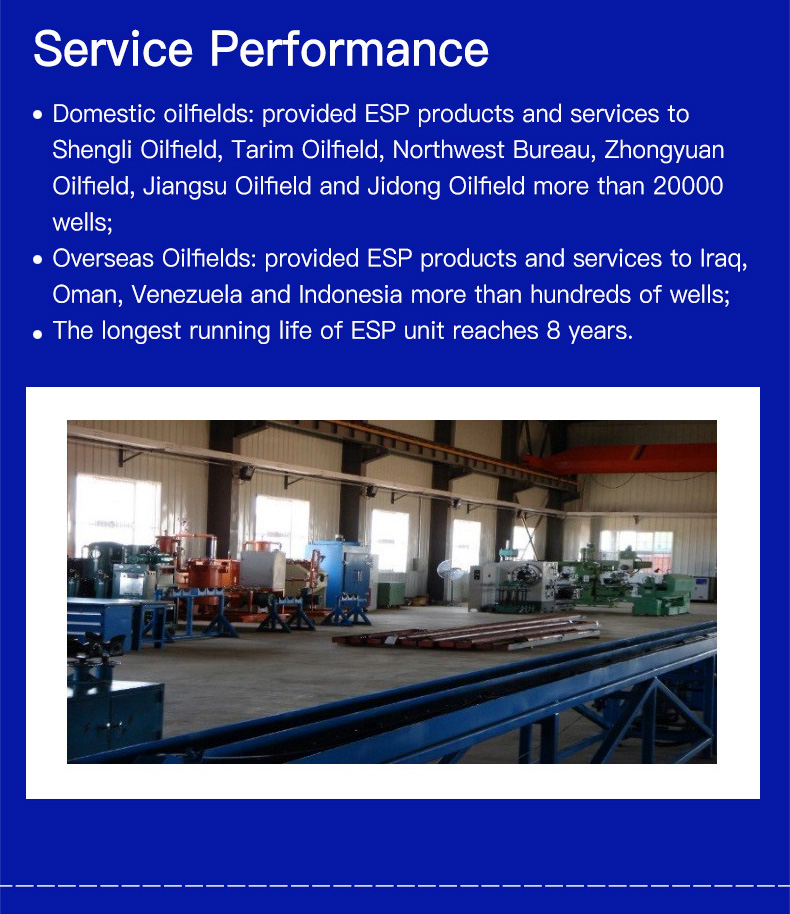 Service Performance

• Domestic oilfields: provided ESP products and services to Shengli Oilfield, Tarim Oilfield, Northwest Bureau, Zhongyuan Oilfield, Jiangsu Oilfield and Jidong Oilfield more than 20000 wells;
• Overseas Oilfields: provided ESP products and services to Iraq, Oman, Venezuela and Indonesia more than hundreds of wells;
• The longest running life of ESP unit reaches 8 years.